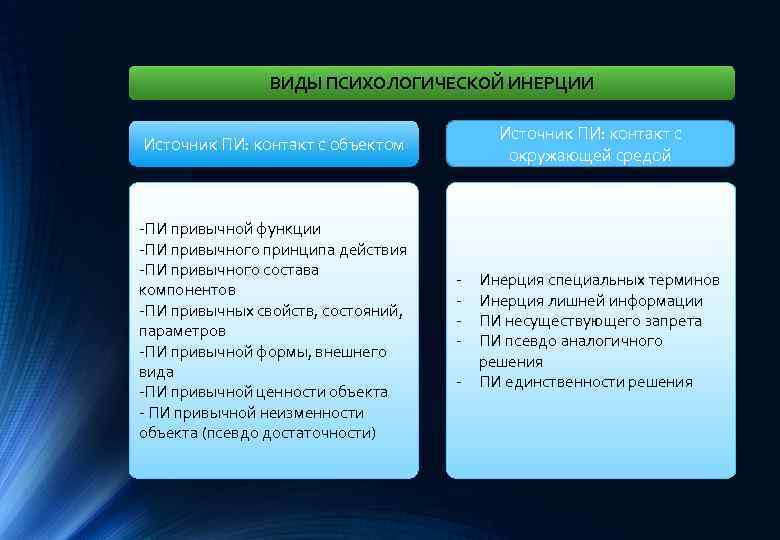 ВИДЫ ПСИХОЛОГИЧЕСКОЙ ИНЕРЦИИ

Источник ПИ: контакт с объектом

-ПИ привычной функции
-ПИ привычного принципа действия
-ПИ привычного состава компонентов
-ПИ привычных свойств, состояний, параметров
-ПИ привычной формы, внешнего вида
-ПИ привычной ценности объекта
- ПИ привычной неизменности объекта (псевдо достаточности)

Источник ПИ: контакт с окружающей средой

- Инерция специальных терминов
- Инерция лишней информации
- ПИ несуществующего запрета
- ПИ псевдо аналогичного решения
- ПИ единственности решения